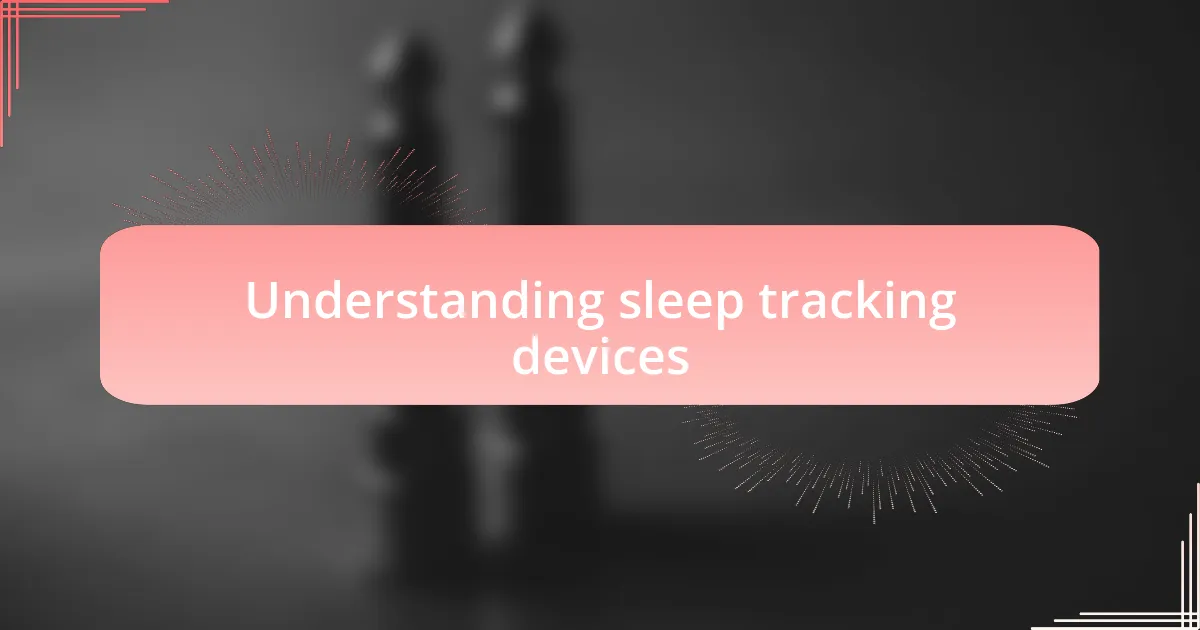 Understanding sleep tracking devices